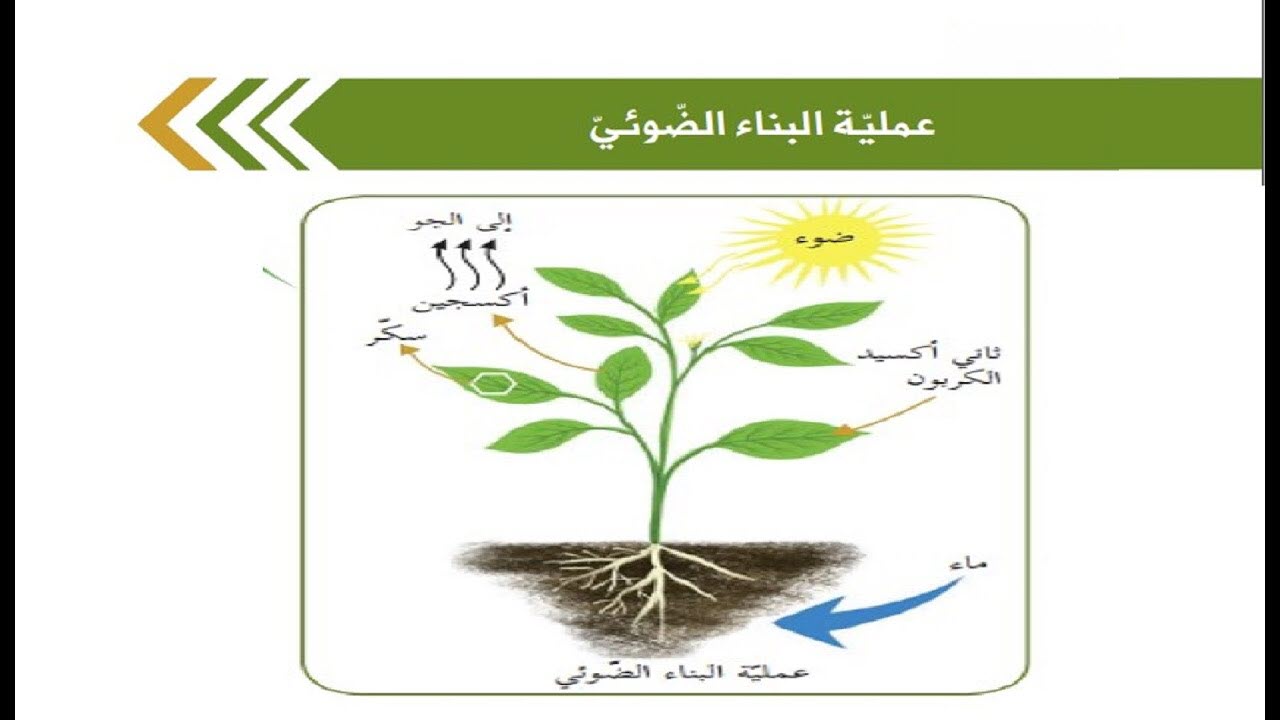 عمليّة البناء الضّوئيّ

إلى الجو

أكسجين

سكّر

ضوء

ثاني أكسيد الكربون

ماء

عمليّة البناء الضّوئي